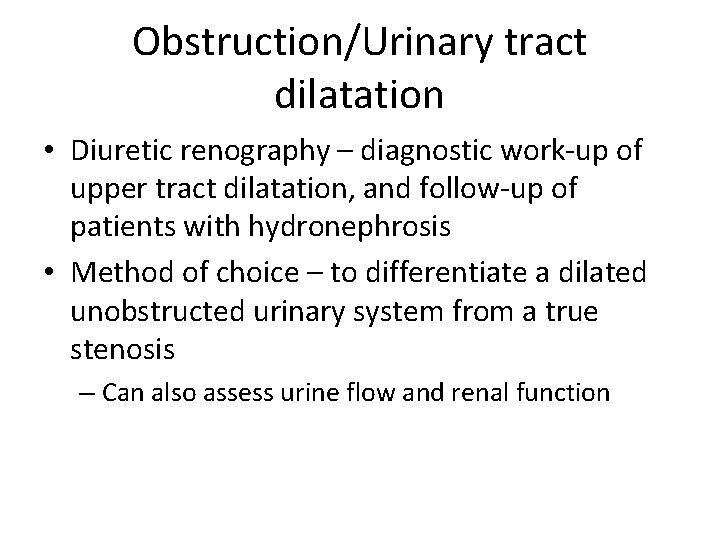 Obstruction/Urinary tract dilatation

• Diuretic renography – diagnostic work-up of upper tract dilatation, and follow-up of patients with hydronephrosis
• Method of choice – to differentiate a dilated unobstructed urinary system from a true stenosis
– Can also assess urine flow and renal function